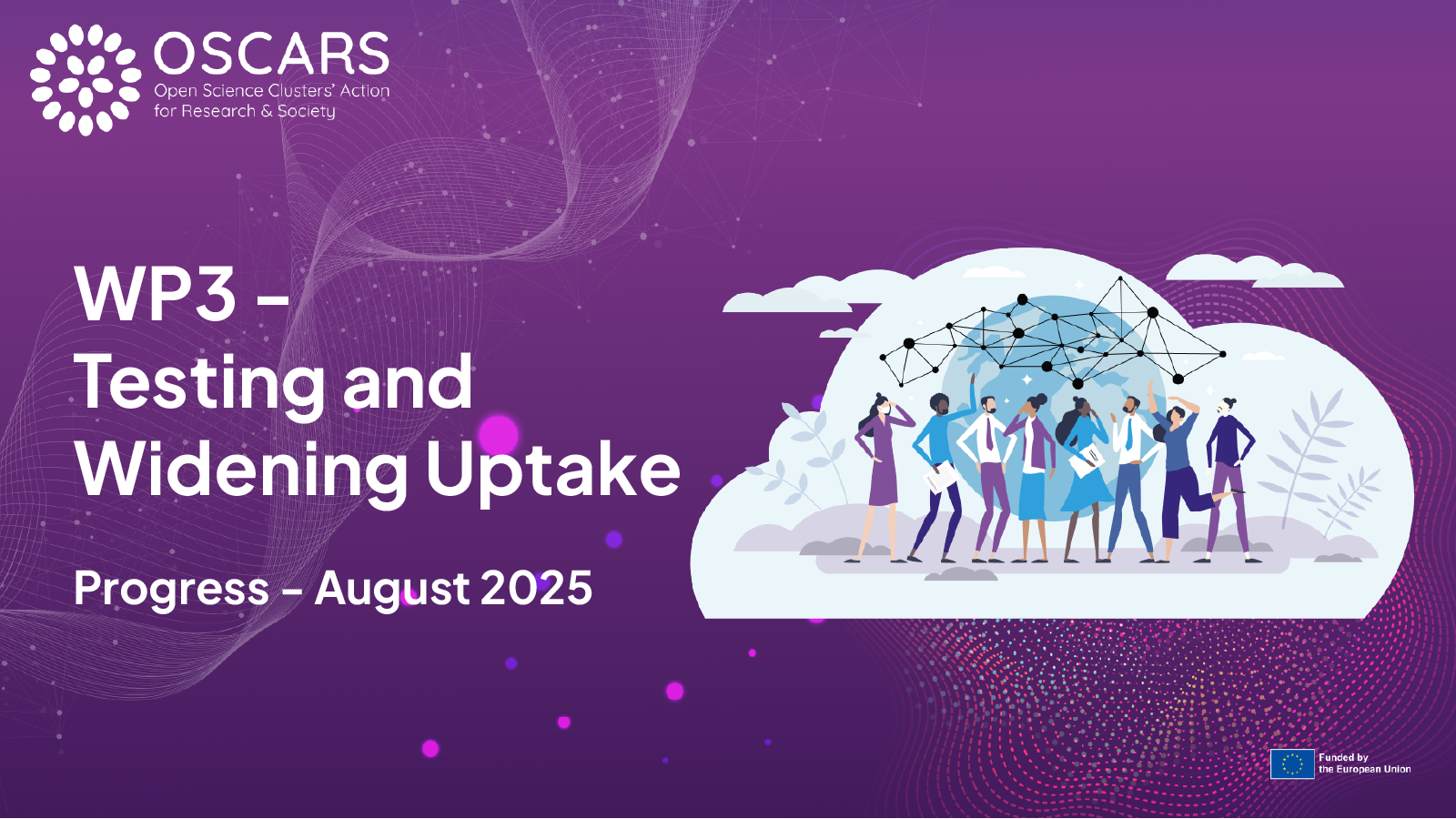 OSCARS
Open Science Clusters' Action for Research & Society

WP3 – Testing and Widening Uptake

Progress – August 2025

Funded by the European Union